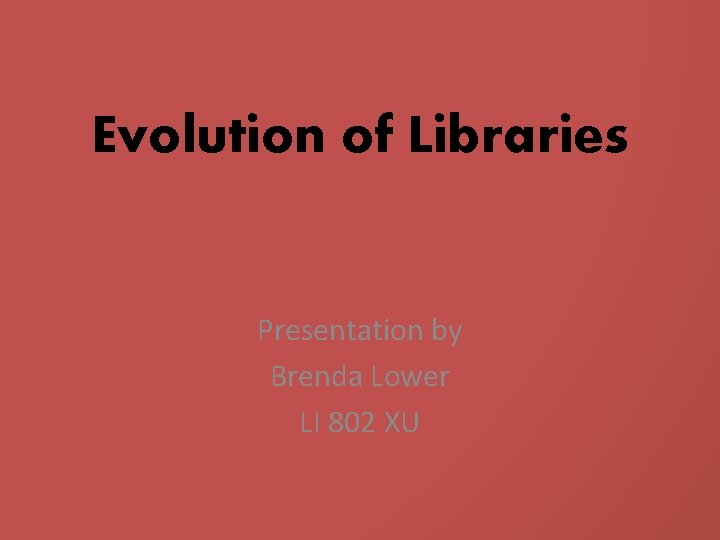 Evolution of Libraries

Presentation by
Brenda Lower
LI 802 XU